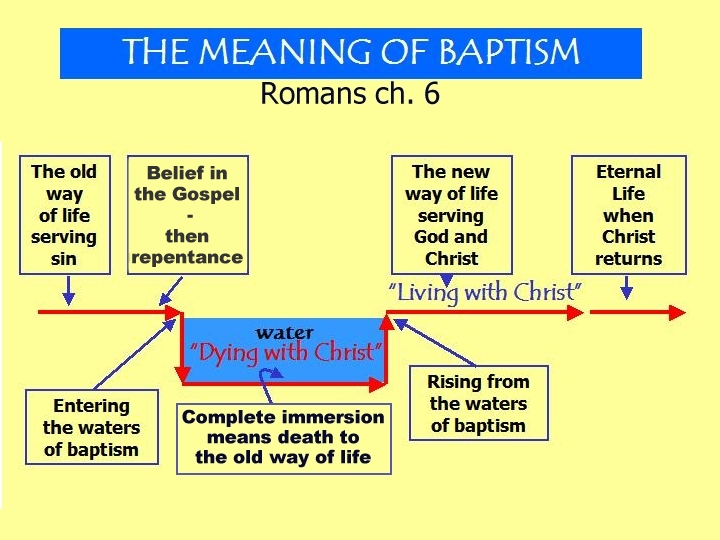 THE MEANING OF BAPTISM

Romans ch. 6

The old way of life serving sin

Belief in the Gospel - then repentance

The new way of life serving God and Christ

Eternal Life when Christ returns

"Living with Christ"

water

"Dying with Christ"

Entering the waters of baptism

Complete immersion means death to the old way of life

Rising from the waters of baptism